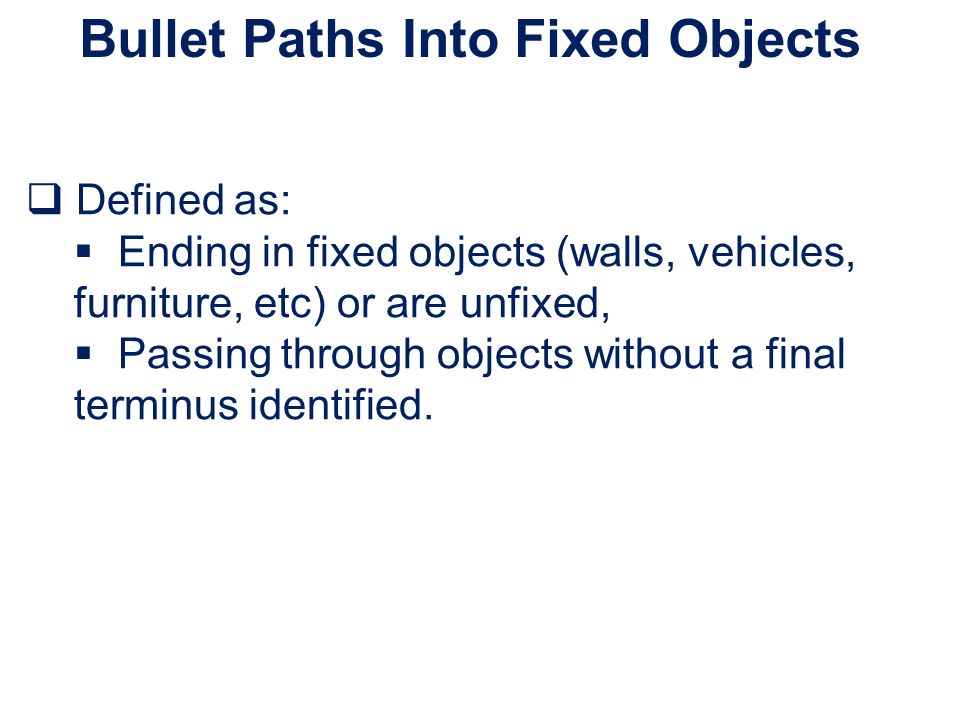 Bullet Paths Into Fixed Objects

❑ Defined as:
▪ Ending in fixed objects (walls, vehicles, furniture, etc) or are unfixed,
▪ Passing through objects without a final terminus identified.